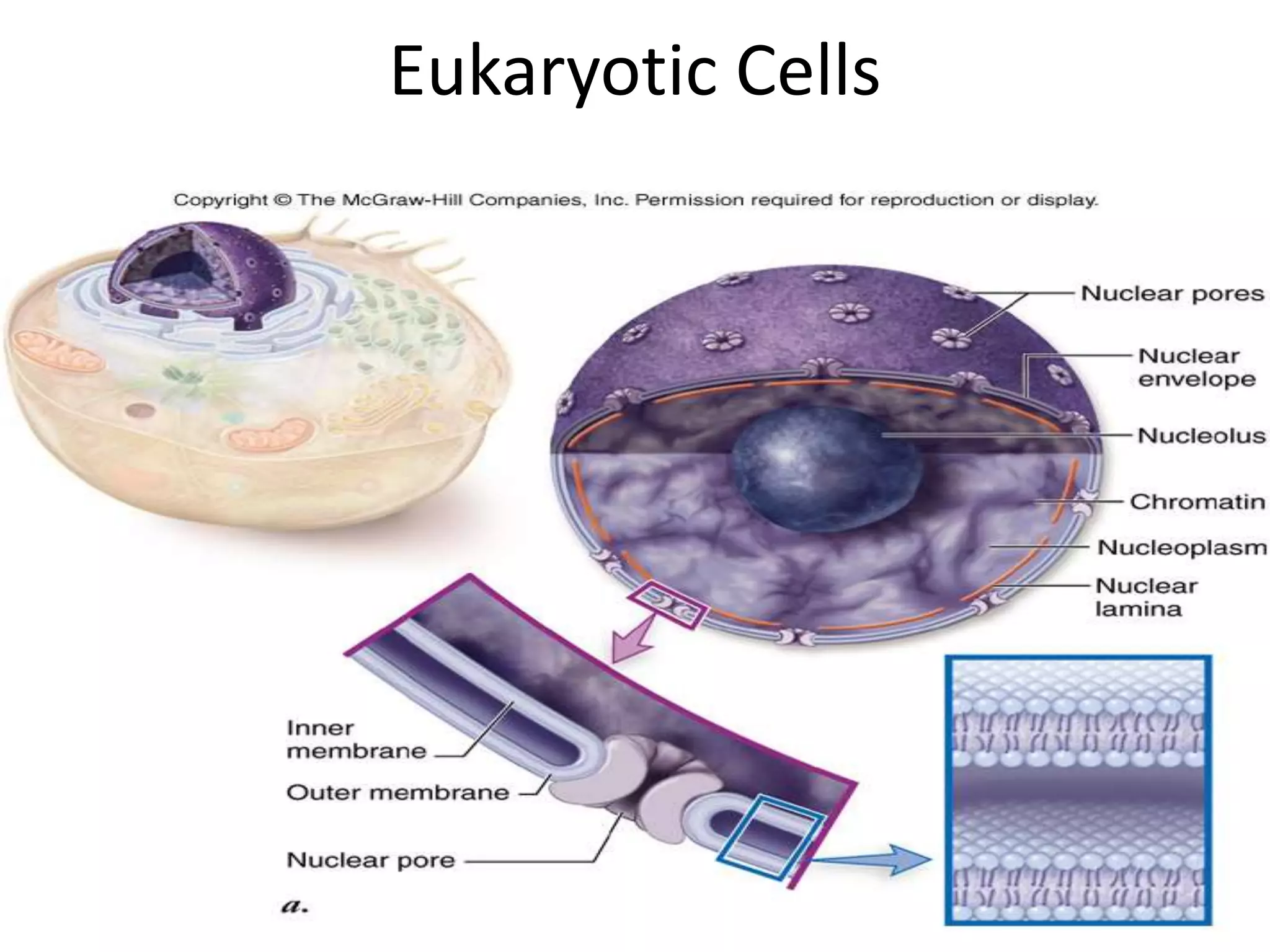 Eukaryotic Cells

Copyright © The McGraw-Hill Companies, Inc. Permission required for reproduction or display.

Nuclear pores

Nuclear envelope

Nucleolus

Chromatin

Nucleoplasm

Nuclear lamina

Inner membrane

Outer membrane

Nuclear pore

a.